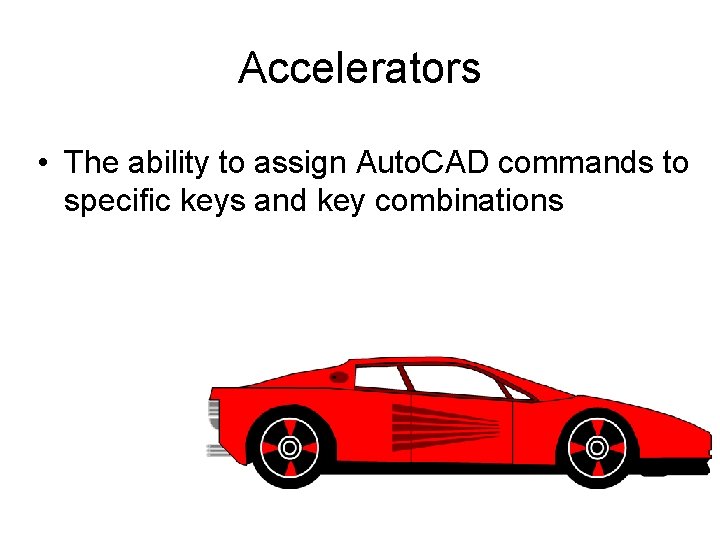 Accelerators

• The ability to assign AutoCAD commands to specific keys and key combinations